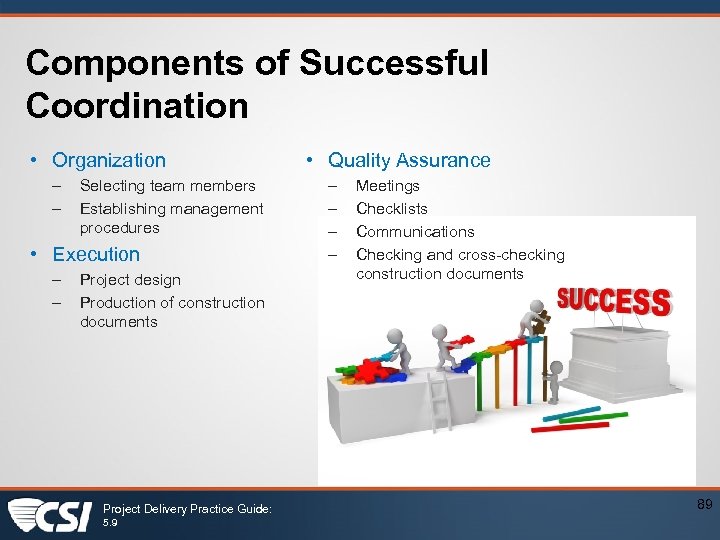 Components of Successful Coordination

• Organization
– Selecting team members
– Establishing management procedures

• Execution
– Project design
– Production of construction documents

• Quality Assurance
– Meetings
– Checklists
– Communications
– Checking and cross-checking construction documents

SUCCESS

CSI

Project Delivery Practice Guide: 5.9

89